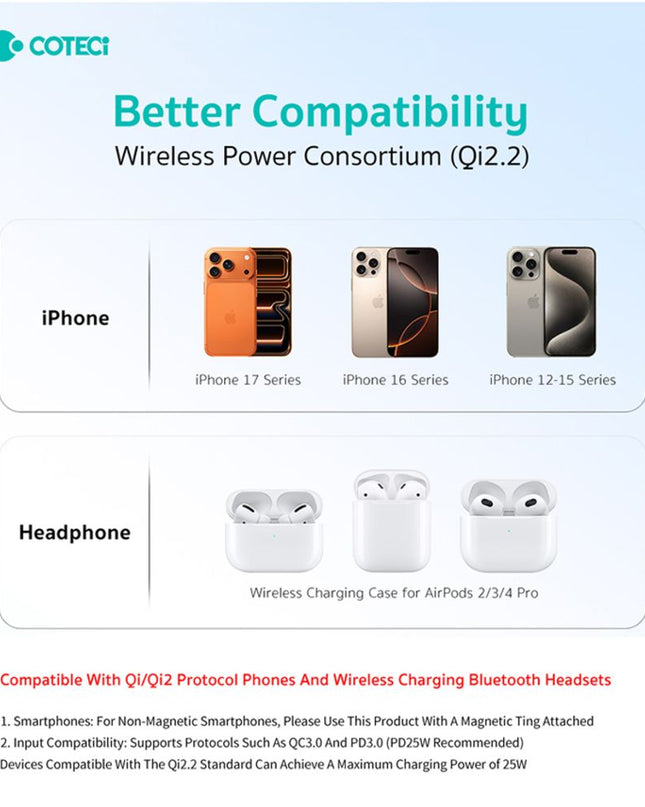 COTECi

Better Compatibility
Wireless Power Consortium (Qi2.2)

iPhone

iPhone 17 Series
iPhone 16 Series
iPhone 12-15 Series

Headphone

Wireless Charging Case for AirPods 2/3/4 Pro

Compatible With Qi/Qi2 Protocol Phones And Wireless Charging Bluetooth Headsets

1. Smartphones: For Non-Magnetic Smartphones, Please Use This Product With A Magnetic Ting Attached
2. Input Compatibility: Supports Protocols Such As QC3.0 And PD3.0 (PD25W Recommended)
Devices Compatible With The Qi2.2 Standard Can Achieve A Maximum Charging Power of 25W